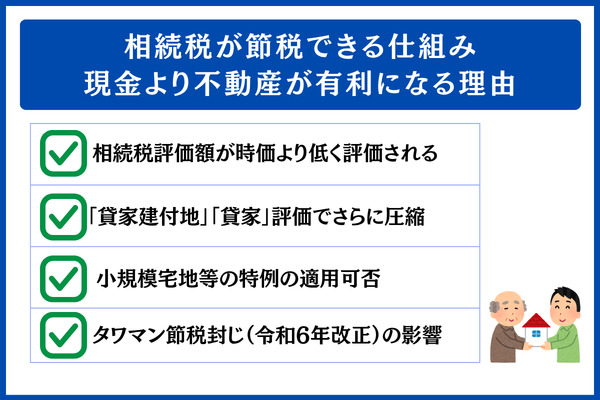 相続税が節税できる仕組み
現金より不動産が有利になる理由

☑ 相続税評価額が時価より低く評価される

☑ 「貸家建付地」「貸家」評価でさらに圧縮

☑ 小規模宅地等の特例の適用可否

☑ タワマン節税封じ(令和6年改正)の影響